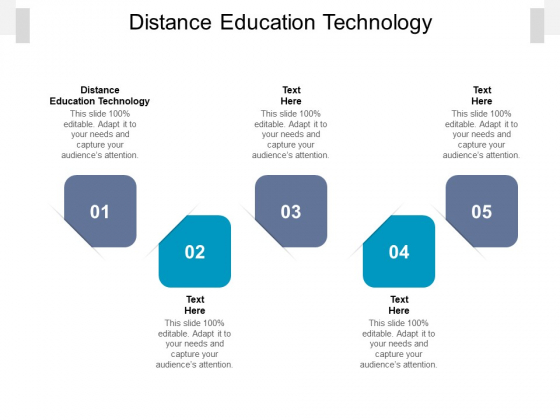 Distance Education Technology

Distance Education Technology
This slide 100% editable. Adapt it to your needs and capture your audience's attention.

01

02

Text Here
This slide 100% editable. Adapt it to your needs and capture your audience's attention.

Text Here
This slide 100% editable. Adapt it to your needs and capture your audience's attention.

03

04

Text Here
This slide 100% editable. Adapt it to your needs and capture your audience's attention.

Text Here
This slide 100% editable. Adapt it to your needs and capture your audience's attention.

05